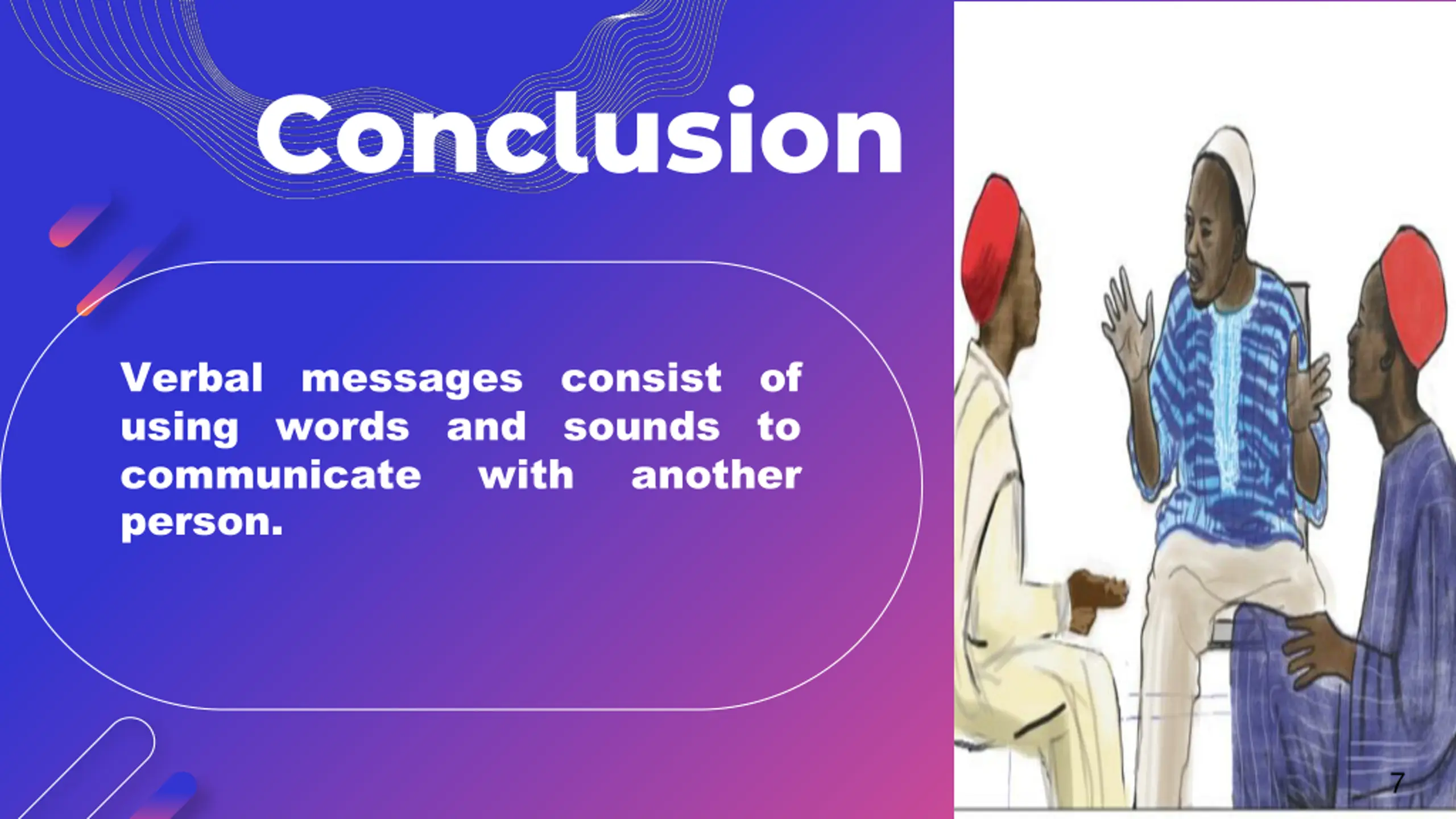 Conclusion

Verbal messages consist of using words and sounds to communicate with another person.

7